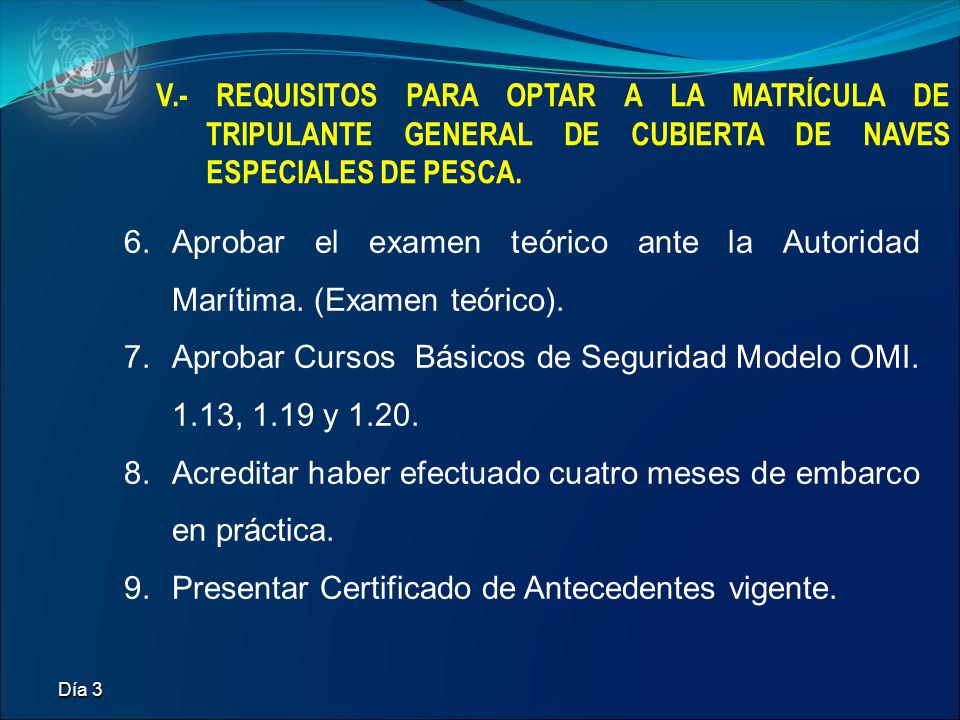 V.- REQUISITOS PARA OPTAR A LA MATRÍCULA DE TRIPULANTE GENERAL DE CUBIERTA DE NAVES ESPECIALES DE PESCA.

6. Aprobar el examen teórico ante la Autoridad Marítima. (Examen teórico).
7. Aprobar Cursos Básicos de Seguridad Modelo OMI. 1.13, 1.19 y 1.20.
8. Acreditar haber efectuado cuatro meses de embarco en práctica.
9. Presentar Certificado de Antecedentes vigente.

Día 3